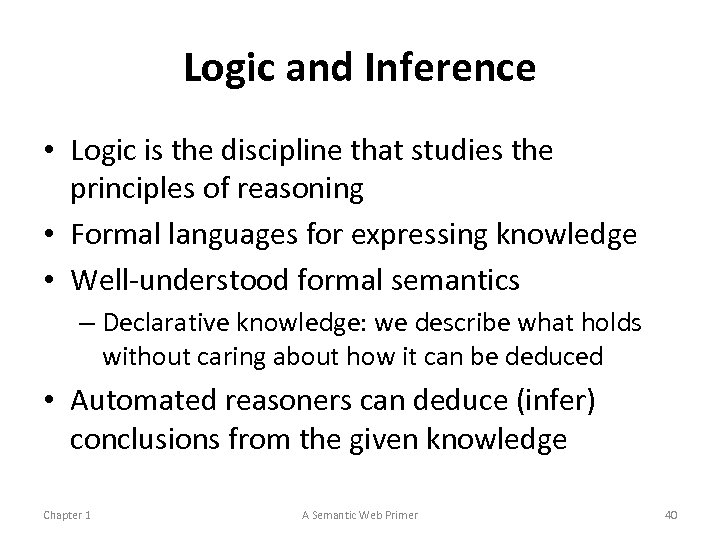 Logic and Inference

• Logic is the discipline that studies the principles of reasoning
• Formal languages for expressing knowledge
• Well-understood formal semantics
– Declarative knowledge: we describe what holds without caring about how it can be deduced
• Automated reasoners can deduce (infer) conclusions from the given knowledge

Chapter 1
A Semantic Web Primer
40